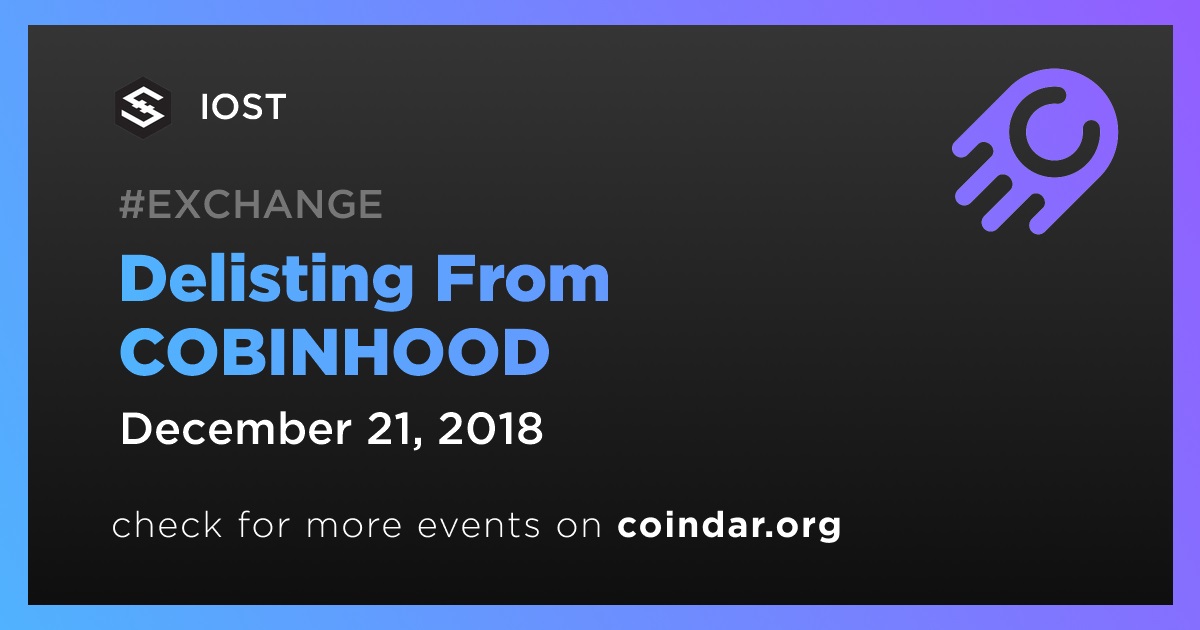 IOST

#EXCHANGE

Delisting From COBINHOOD

December 21, 2018

check for more events on coindar.org